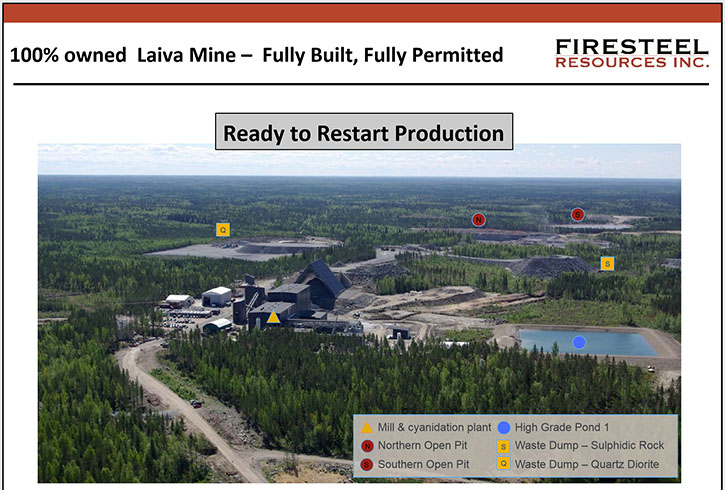 100% owned Laiva Mine – Fully Built, Fully Permitted

FIRESTEEL
RESOURCES INC.

Ready to Restart Production

Q
N
S
S

Mill & cyanidation plant
N Northern Open Pit
S Southern Open Pit
High Grade Pond 1
S Waste Dump – Sulphidic Rock
Q Waste Dump – Quartz Diorite